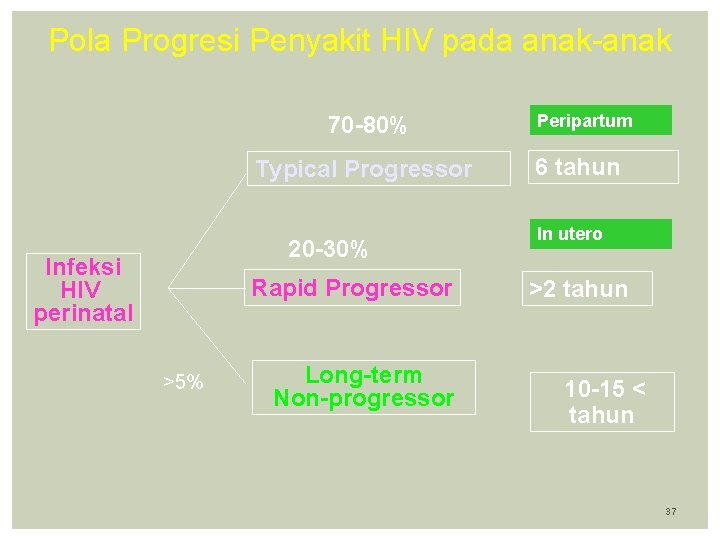 Pola Progresi Penyakit HIV pada anak-anak

Infeksi HIV perinatal

70-80%

Typical Progressor

Peripartum

6 tahun

20-30%

Rapid Progressor

In utero

>2 tahun

>5%

Long-term Non-progressor

10-15 < tahun

37